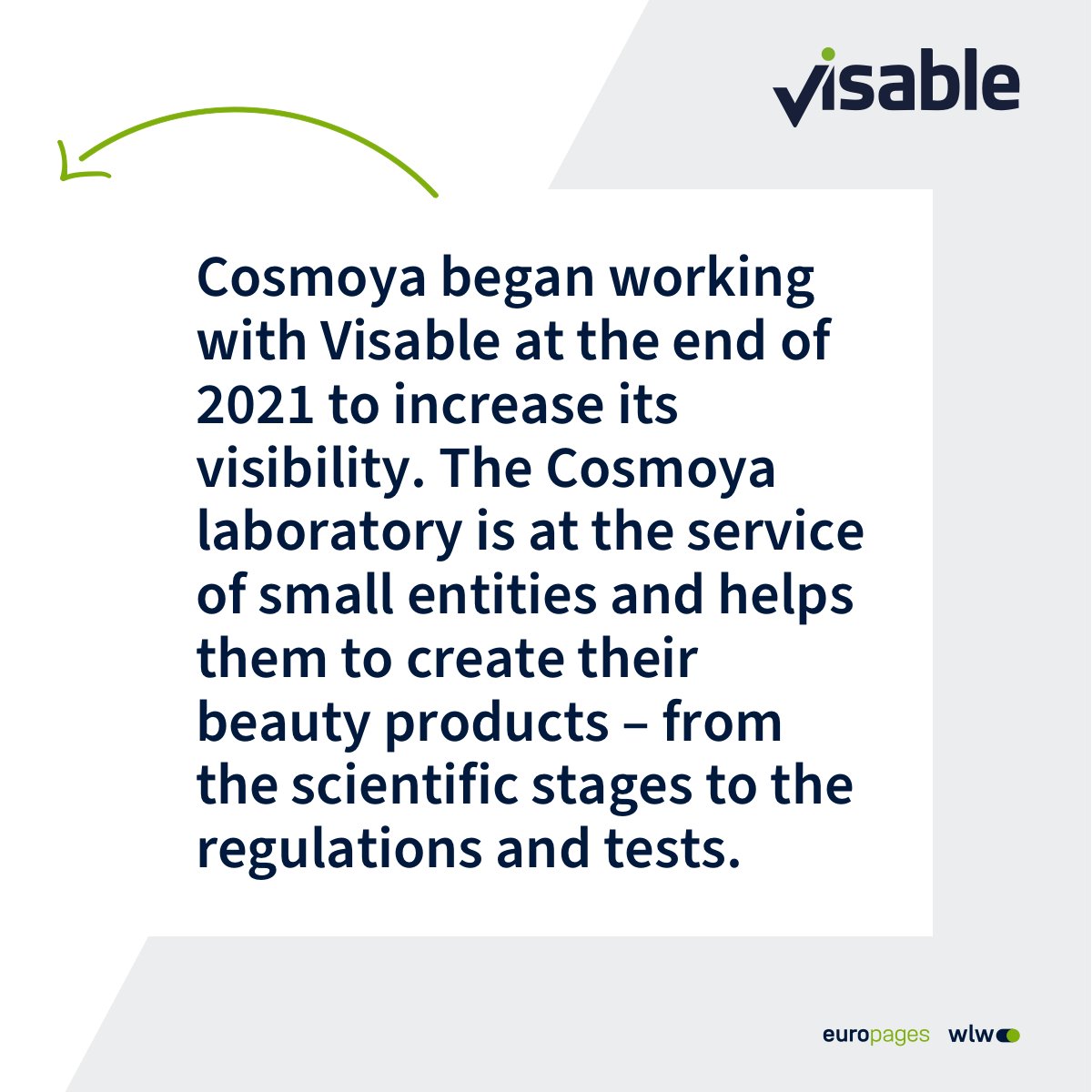 visable

Cosmoya began working with Visable at the end of 2021 to increase its visibility. The Cosmoya laboratory is at the service of small entities and helps them to create their beauty products – from the scientific stages to the regulations and tests.

europages wlw